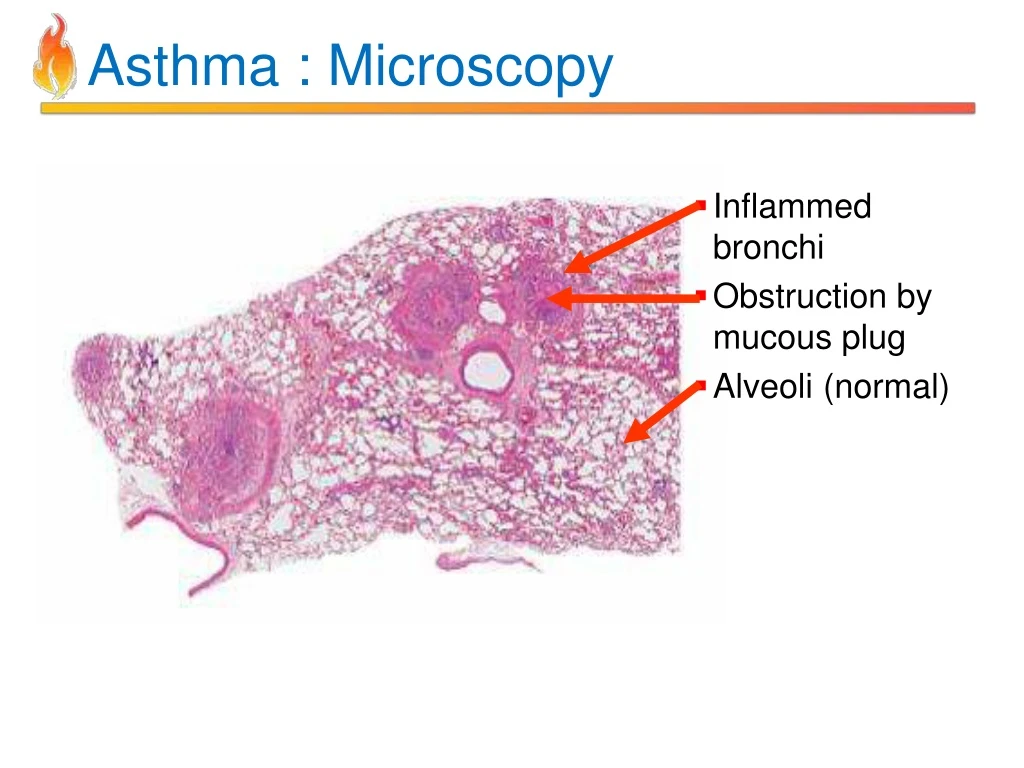 Asthma : Microscopy

Inflammed bronchi
Obstruction by mucous plug
Alveoli (normal)